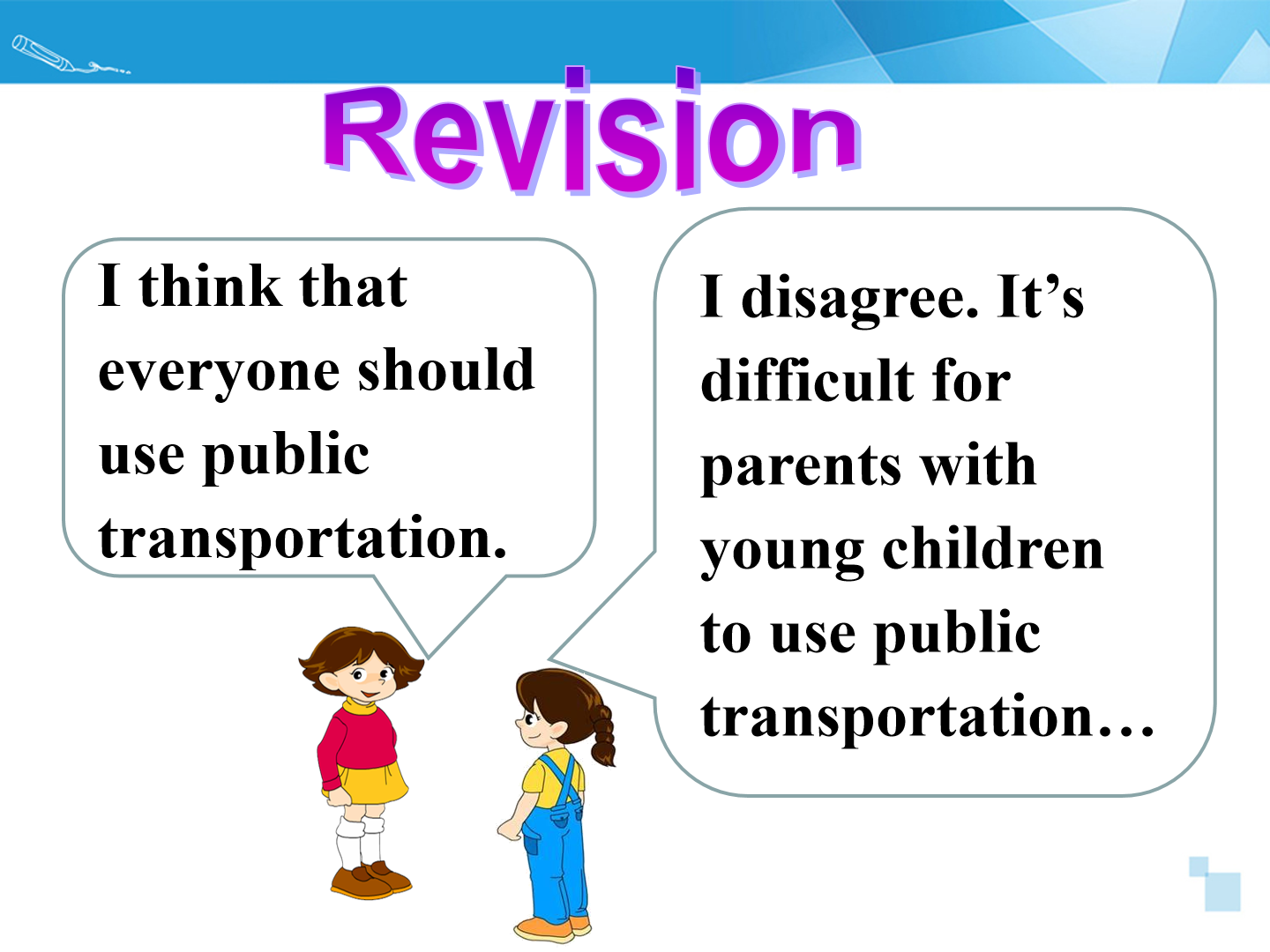 Revision

I think that everyone should use public transportation.

I disagree. It’s difficult for parents with young children to use public transportation…